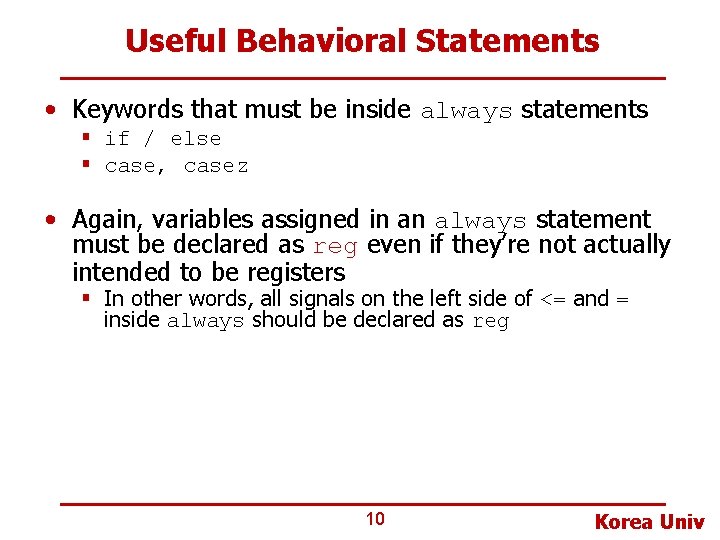 Useful Behavioral Statements

• Keywords that must be inside always statements
  ▪ if / else
  ▪ case, casez

• Again, variables assigned in an always statement must be declared as reg even if they're not actually intended to be registers
  ▪ In other words, all signals on the left side of <= and = inside always should be declared as reg

10

Korea Univ